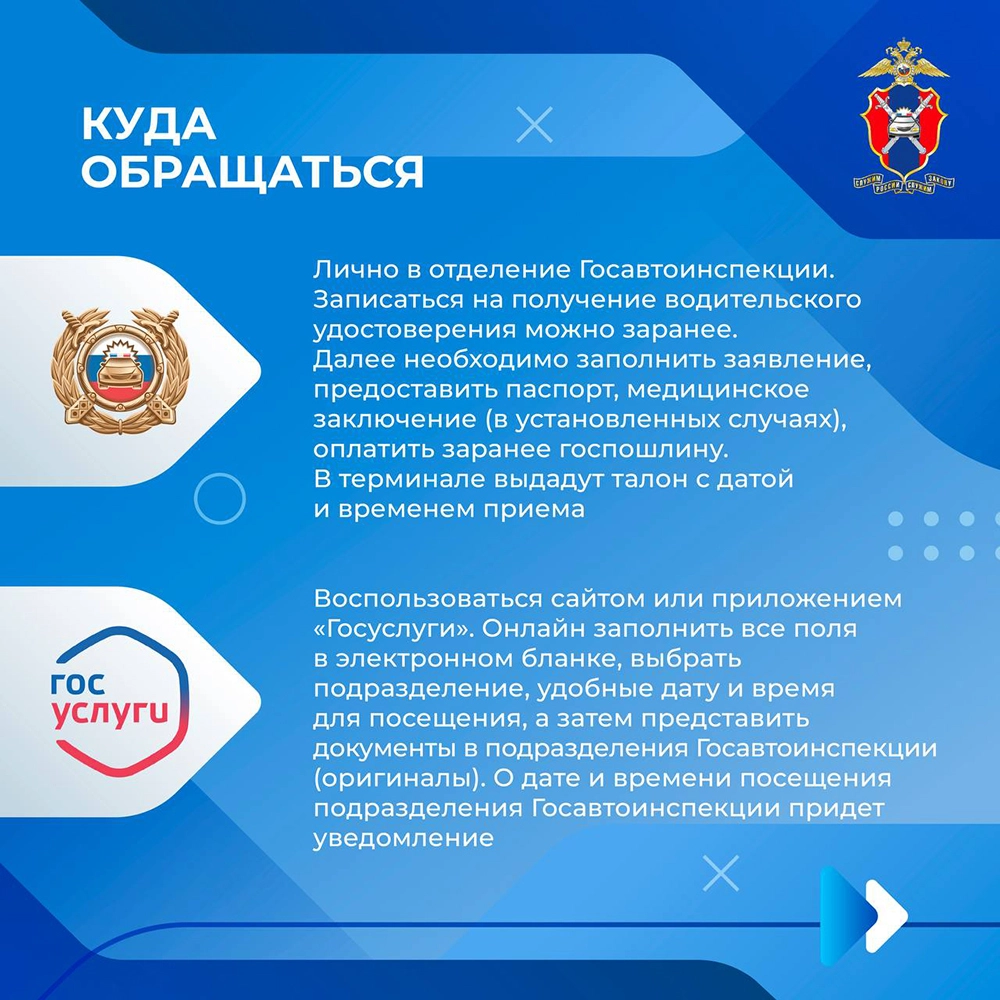 КУДА ОБРАЩАТЬСЯ

СЛУЖИМ РОССИИ СЛУЖИМ ЗАКОНУ

Лично в отделение Госавтоинспекции. Записаться на получение водительского удостоверения можно заранее. Далее необходимо заполнить заявление, предоставить паспорт, медицинское заключение (в установленных случаях), оплатить заранее госпошлину. В терминале выдадут талон с датой и временем приема

гос услуги

Воспользоваться сайтом или приложением «Госуслуги». Онлайн заполнить все поля в электронном бланке, выбрать подразделение, удобные дату и время для посещения, а затем представить документы в подразделения Госавтоинспекции (оригиналы). О дате и времени посещения подразделения Госавтоинспекции придет уведомление